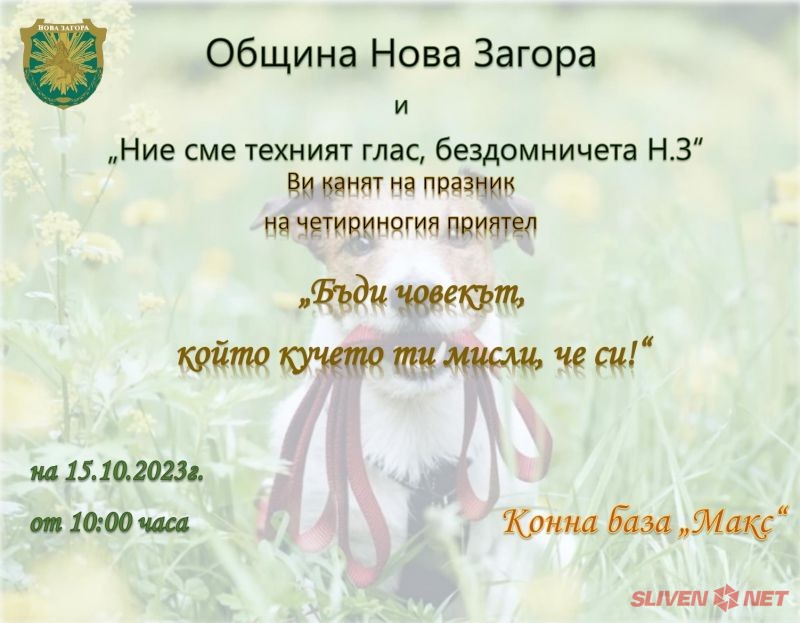 НОВА ЗАГОРА

Община Нова Загора

и

„Ние сме техният глас, бездомничета Н.З“

Ви канят на празник

на четириногия приятел

„Бъди човекът, който кучето ти мисли, че си!“

на 15.10.2023г.

от 10:00 часа

Конна база „Макс“

SLIVEN NET